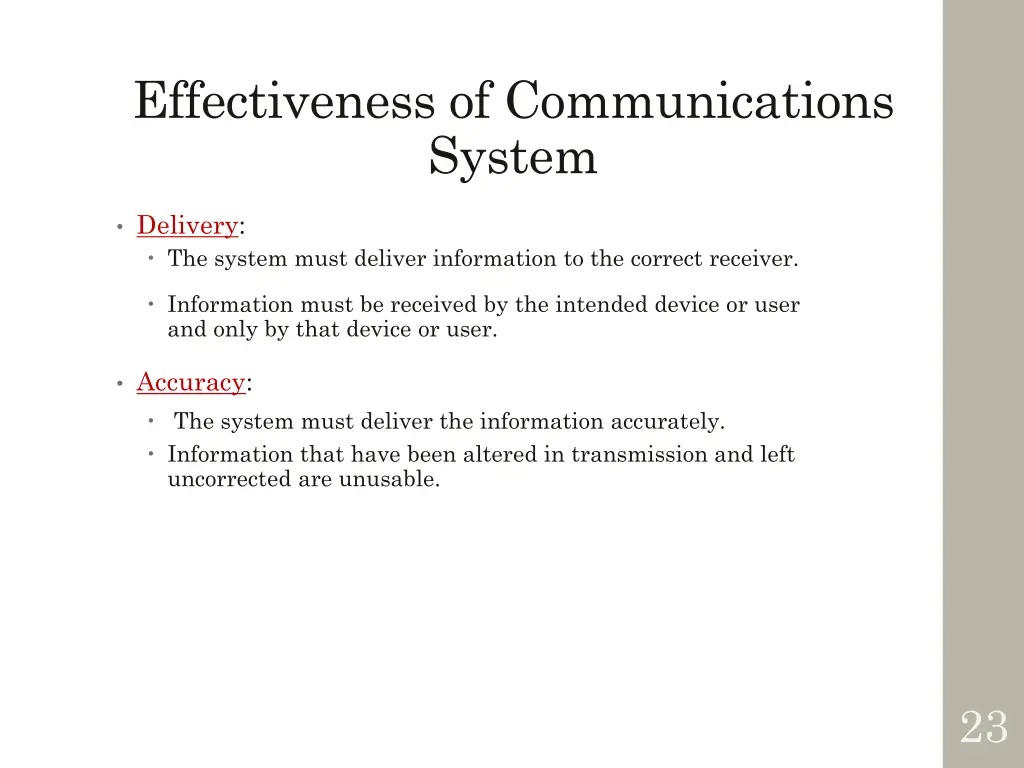 Effectiveness of Communications System

• Delivery:
  • The system must deliver information to the correct receiver.
  • Information must be received by the intended device or user and only by that device or user.

• Accuracy:
  • The system must deliver the information accurately.
  • Information that have been altered in transmission and left uncorrected are unusable.

23